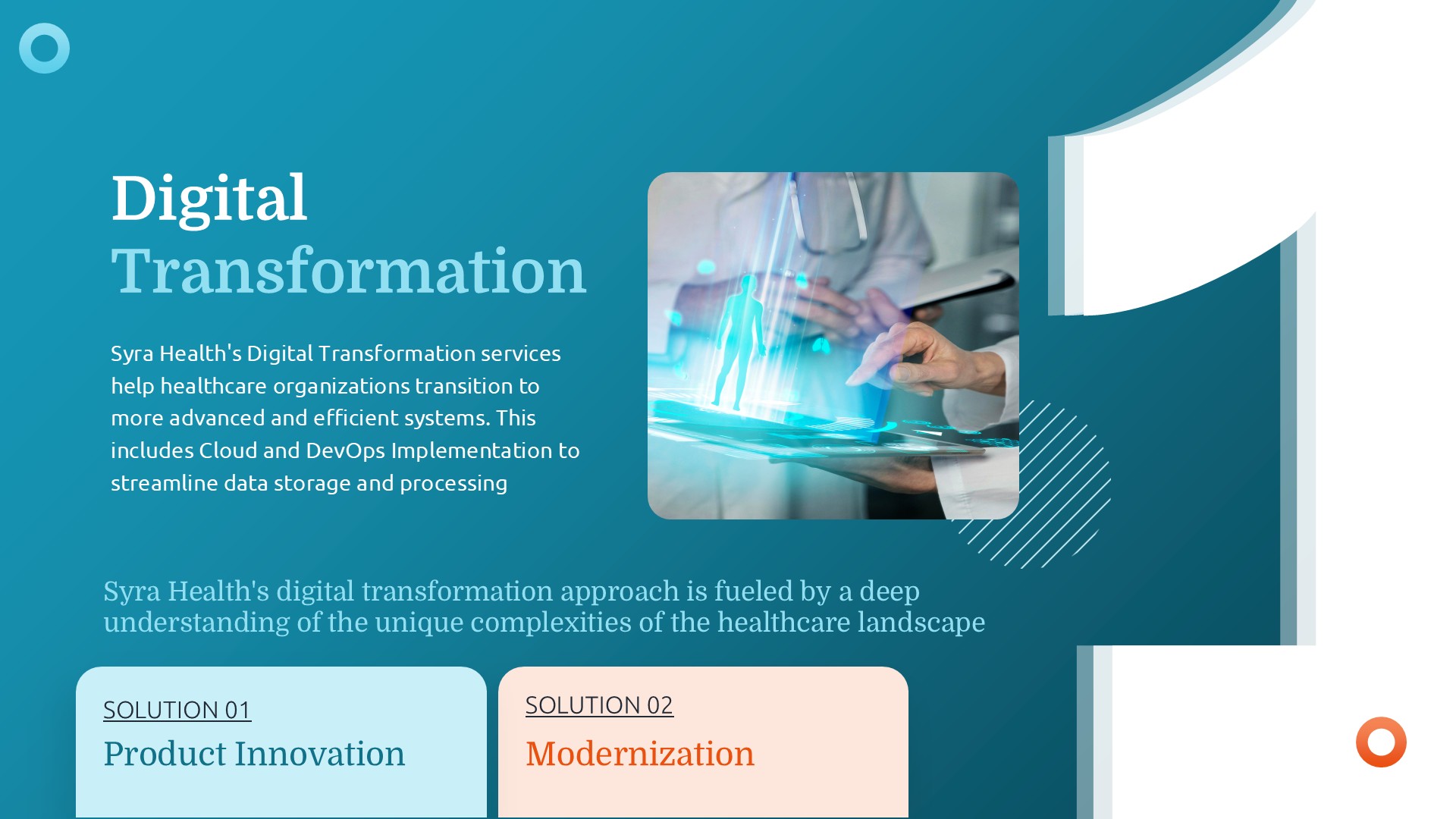 Digital Transformation

Syra Health's Digital Transformation services help healthcare organizations transition to more advanced and efficient systems. This includes Cloud and DevOps Implementation to streamline data storage and processing

Syra Health's digital transformation approach is fueled by a deep understanding of the unique complexities of the healthcare landscape

SOLUTION 01
Product Innovation

SOLUTION 02
Modernization